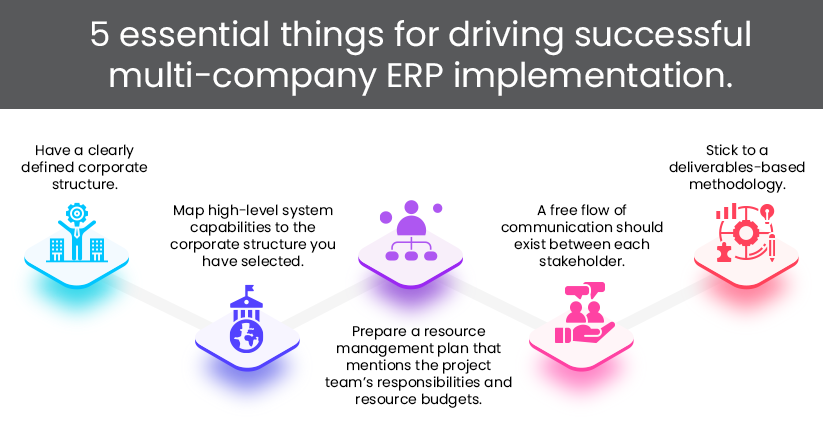 5 essential things for driving successful multi-company ERP implementation.

Have a clearly defined corporate structure.

Map high-level system capabilities to the corporate structure you have selected.

Prepare a resource management plan that mentions the project team's responsibilities and resource budgets.

A free flow of communication should exist between each stakeholder.

Stick to a deliverables-based methodology.